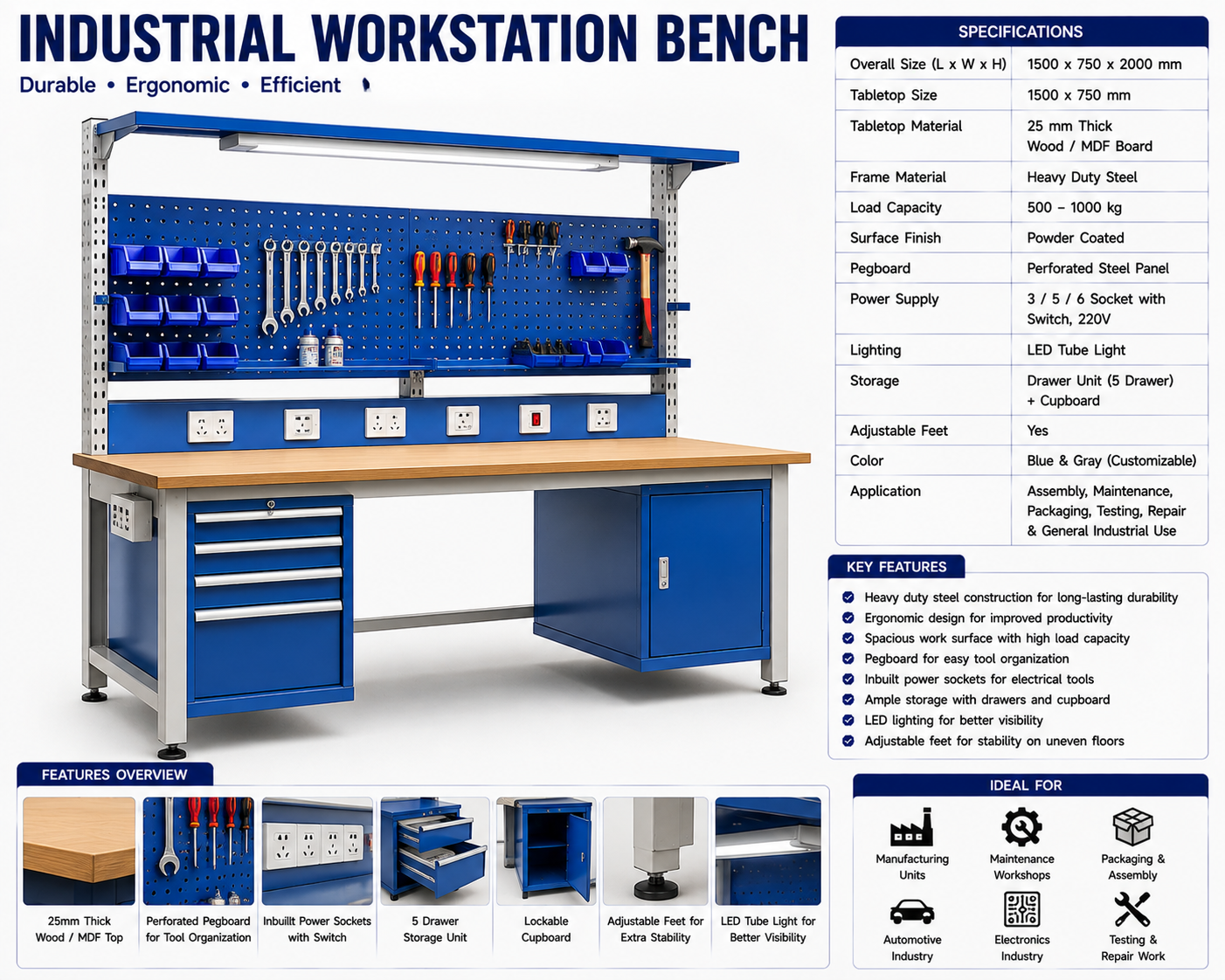 INDUSTRIAL WORKSTATION BENCH

Durable • Ergonomic • Efficient

SPECIFICATIONS

| | |
|---|---|
| Overall Size (L x W x H) | 1500 x 750 x 2000 mm |
| Tabletop Size | 1500 x 750 mm |
| Tabletop Material | 25 mm Thick Wood / MDF Board |
| Frame Material | Heavy Duty Steel |
| Load Capacity | 500 – 1000 kg |
| Surface Finish | Powder Coated |
| Pegboard | Perforated Steel Panel |
| Power Supply | 3 / 5 / 6 Socket with Switch, 220V |
| Lighting | LED Tube Light |
| Storage | Drawer Unit (5 Drawer) + Cupboard |
| Adjustable Feet | Yes |
| Color | Blue & Gray (Customizable) |
| Application | Assembly, Maintenance, Packaging, Testing, Repair & General Industrial Use |

KEY FEATURES

Heavy duty steel construction for long-lasting durability
Ergonomic design for improved productivity
Spacious work surface with high load capacity
Pegboard for easy tool organization
Inbuilt power sockets for electrical tools
Ample storage with drawers and cupboard
LED lighting for better visibility
Adjustable feet for stability on uneven floors

FEATURES OVERVIEW

25mm Thick Wood / MDF Top
Perforated Pegboard for Tool Organization
Inbuillt Power Sockets with Switch
5 Drawer Storage Unit
Lockable Cupboard
Adjustable Feet for Extra Stability
LED Tube Light for Better Visibility

IDEAL FOR

Manufacturing Units
Maintenance Workshops
Packaging & Assembly
Automotive Industry
Electronics Industry
Testing & Repair Work